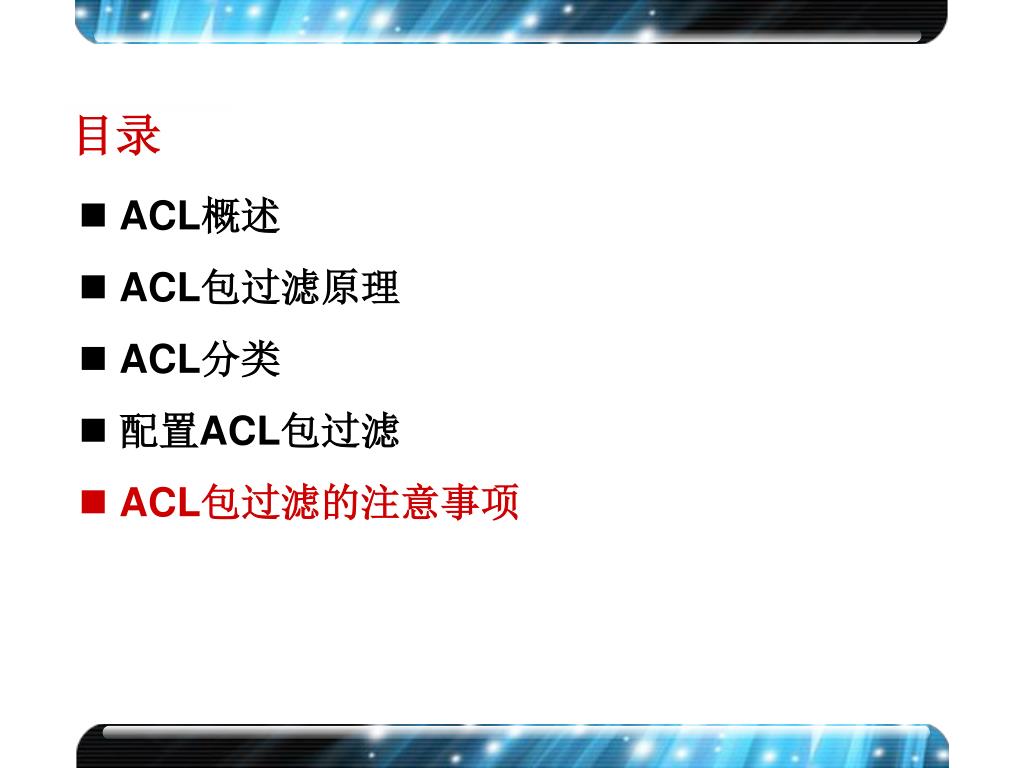 目录

■ ACL概述

■ ACL包过滤原理

■ ACL分类

■ 配置ACL包过滤

■ ACL包过滤的注意事项